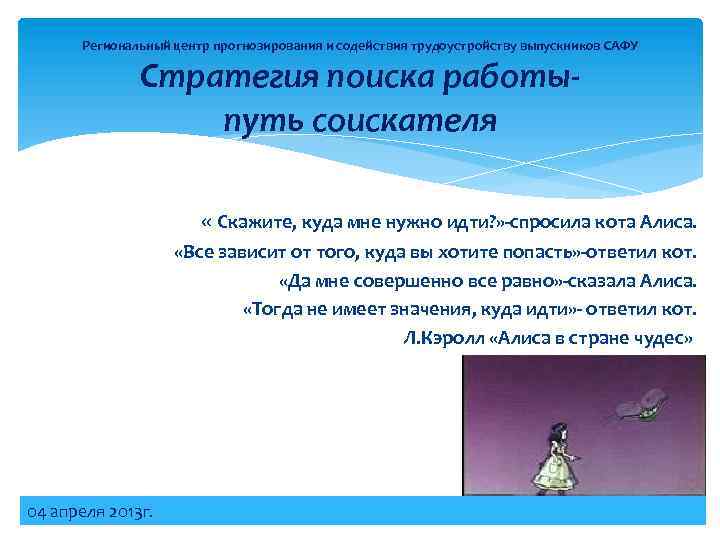 Региональный центр прогнозирования и содействия трудоустройству выпускников САФУ

Стратегия поиска работы- путь соискателя

« Скажите, куда мне нужно идти?»-спросила кота Алиса.
«Все зависит от того, куда вы хотите попасть»-ответил кот.
«Да мне совершенно все равно»-сказала Алиса.
«Тогда не имеет значения, куда идти»- ответил кот.
Л.Кэролл «Алиса в стране чудес»

04 апреля 2013г.